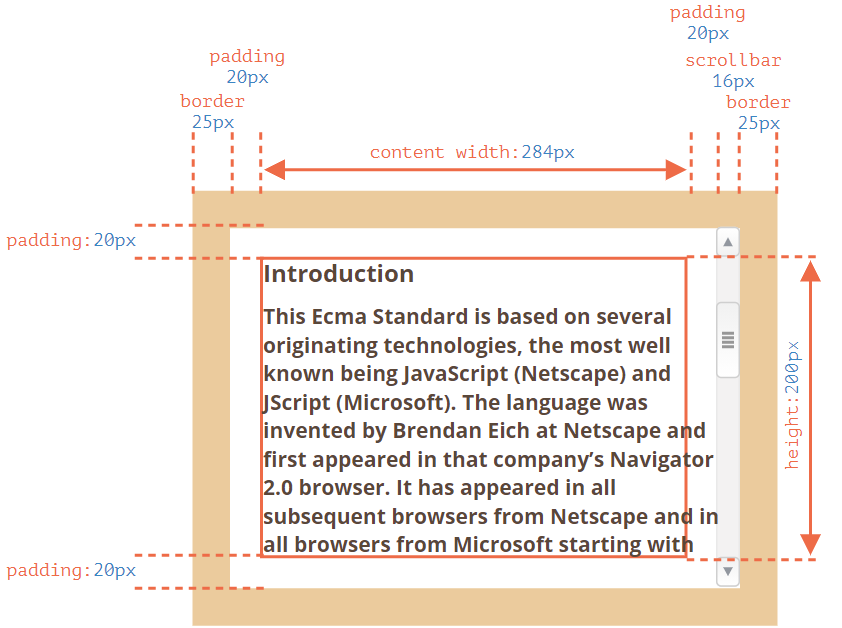 padding
20px

padding
20px

scrollbar
16px

border
25px

border
25px

content width:284px

padding:20px

Introduction

This Ecma Standard is based on several originating technologies, the most well known being JavaScript (Netscape) and JScript (Microsoft). The language was invented by Brendan Eich at Netscape and first appeared in that company's Navigator 2.0 browser. It has appeared in all subsequent browsers from Netscape and in all browsers from Microsoft starting with

height:200px

padding:20px